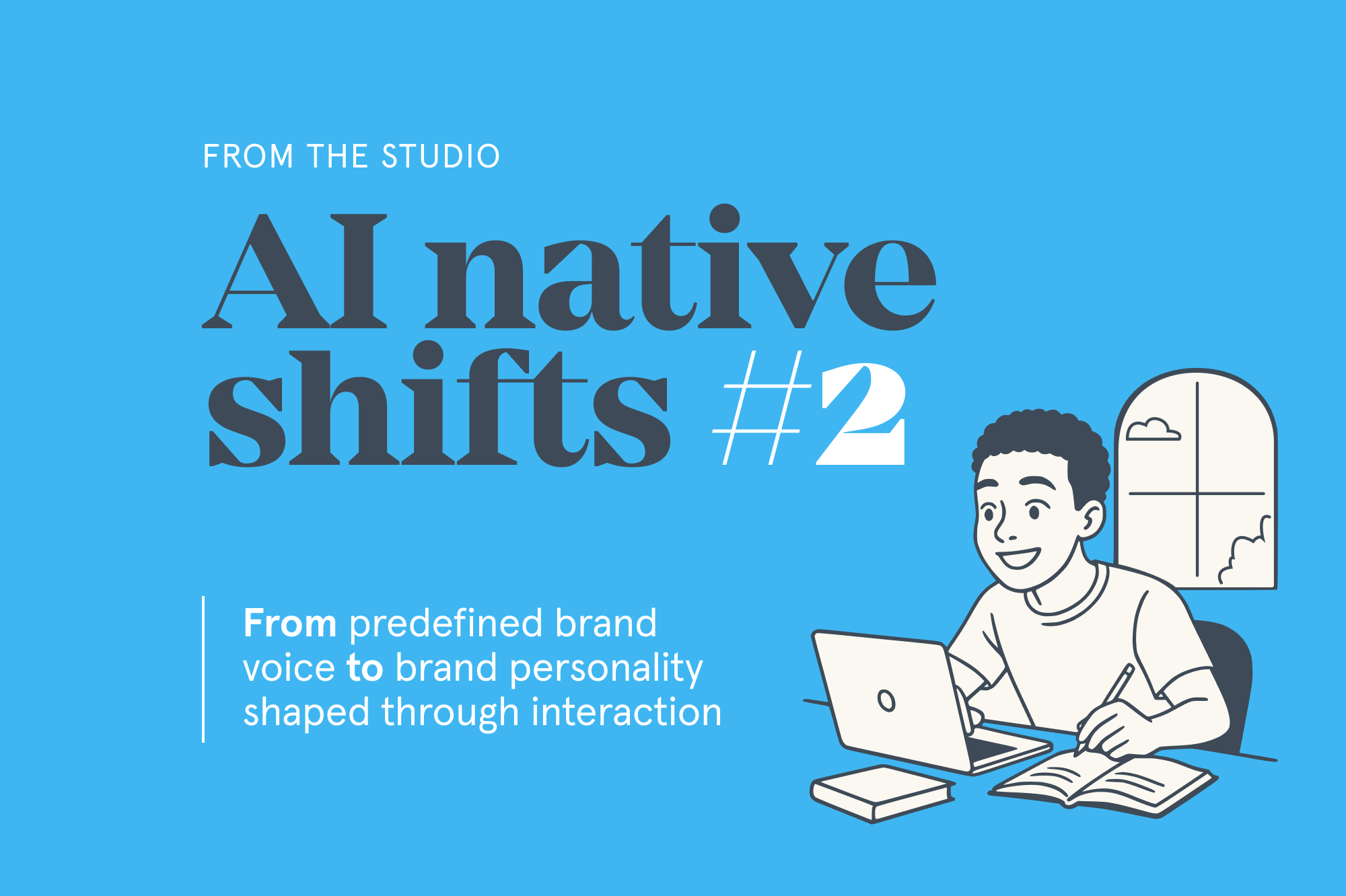 FROM THE STUDIO

AI native shifts #2

From predefined brand voice to brand personality shaped through interaction